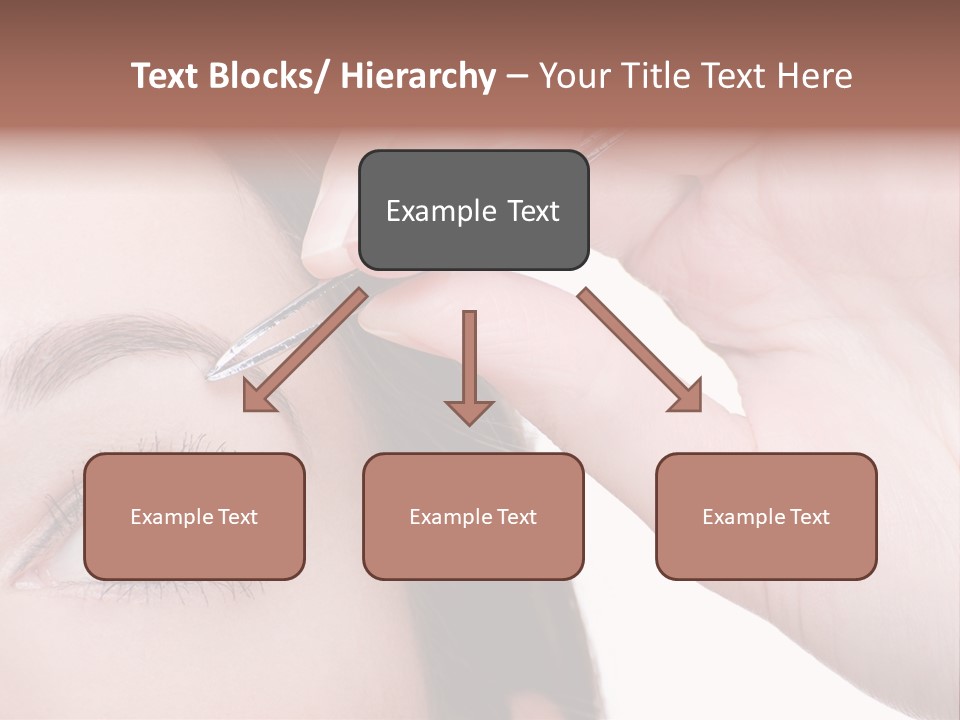 Text Blocks/ Hierarchy – Your Title Text Here

Example Text

Example Text

Example Text

Example Text